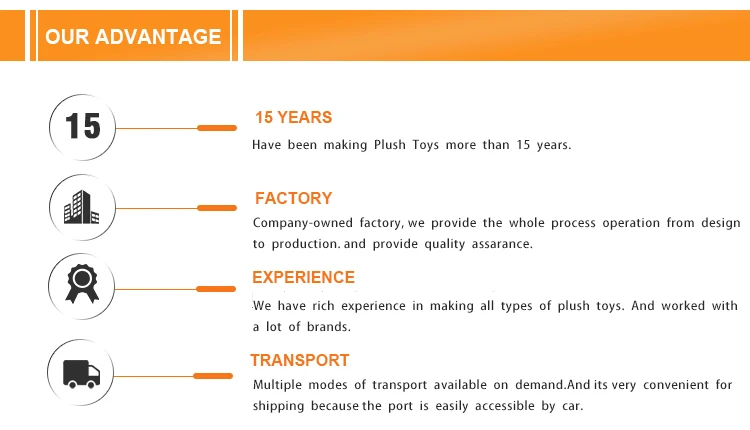 OUR ADVANTAGE

15

15 YEARS

Have been making Plush Toys more than 15 years.

FACTORY

Company-owned factory, we provide the whole process operation from design to production. and provide quality assarance.

EXPERIENCE

We have rich experience in making all types of plush toys. And worked with a lot of brands.

TRANSPORT

Multiple modes of transport available on demand.And its very convenient for shipping because the port is easily accessible by car.